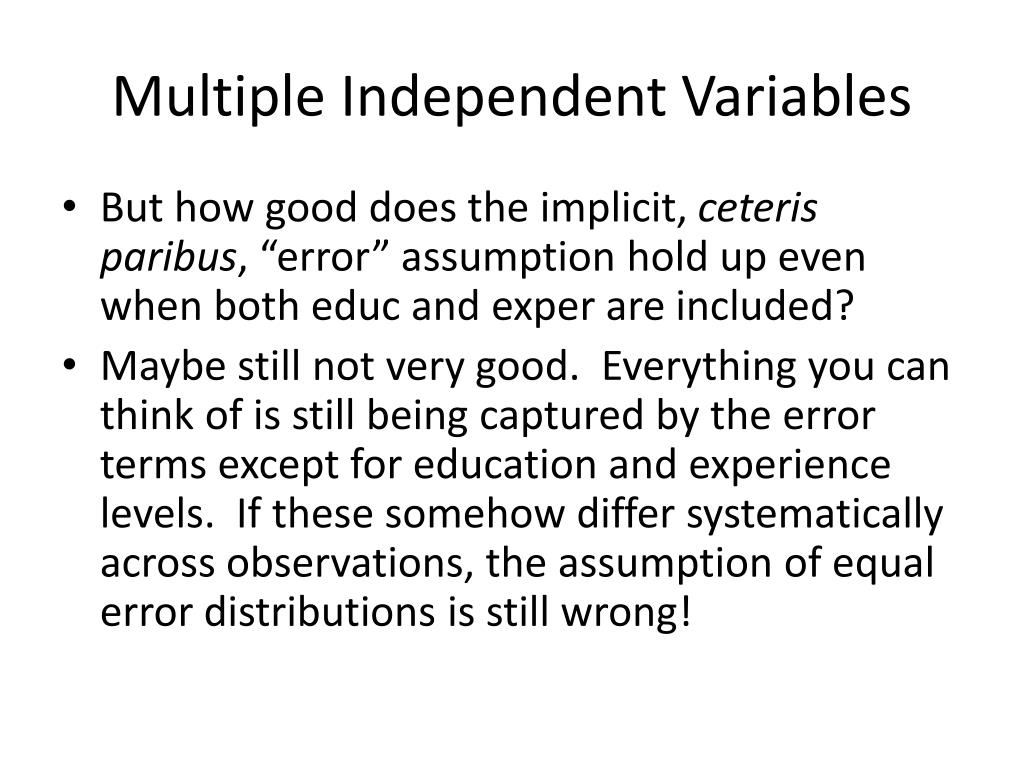 Multiple Independent Variables

• But how good does the implicit, ceteris paribus, “error” assumption hold up even when both educ and exper are included?

• Maybe still not very good.  Everything you can think of is still being captured by the error terms except for education and experience levels.  If these somehow differ systematically across observations, the assumption of equal error distributions is still wrong!